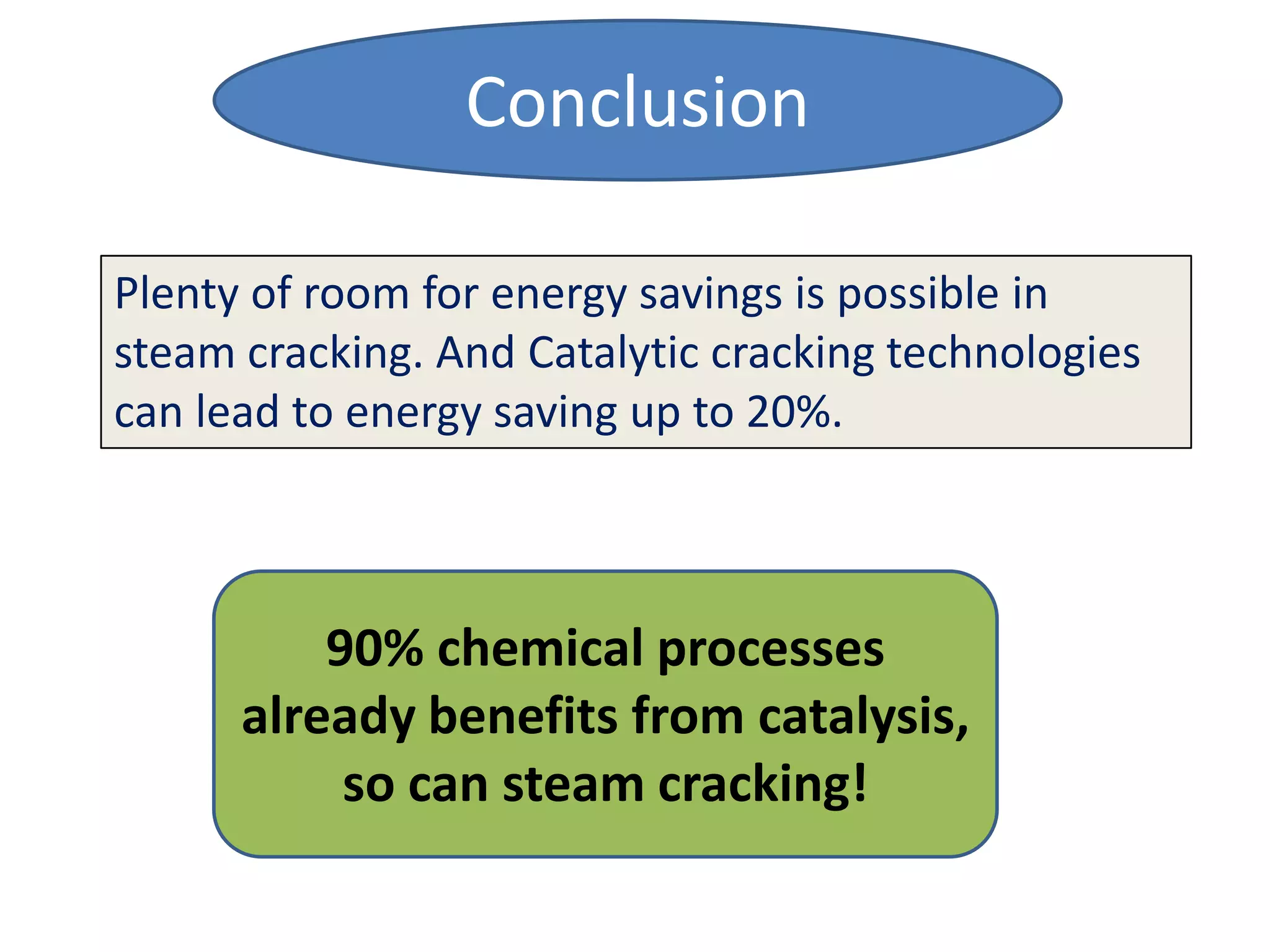 Conclusion

Plenty of room for energy savings is possible in steam cracking. And Catalytic cracking technologies can lead to energy saving up to 20%.

90% chemical processes already benefits from catalysis, so can steam cracking!